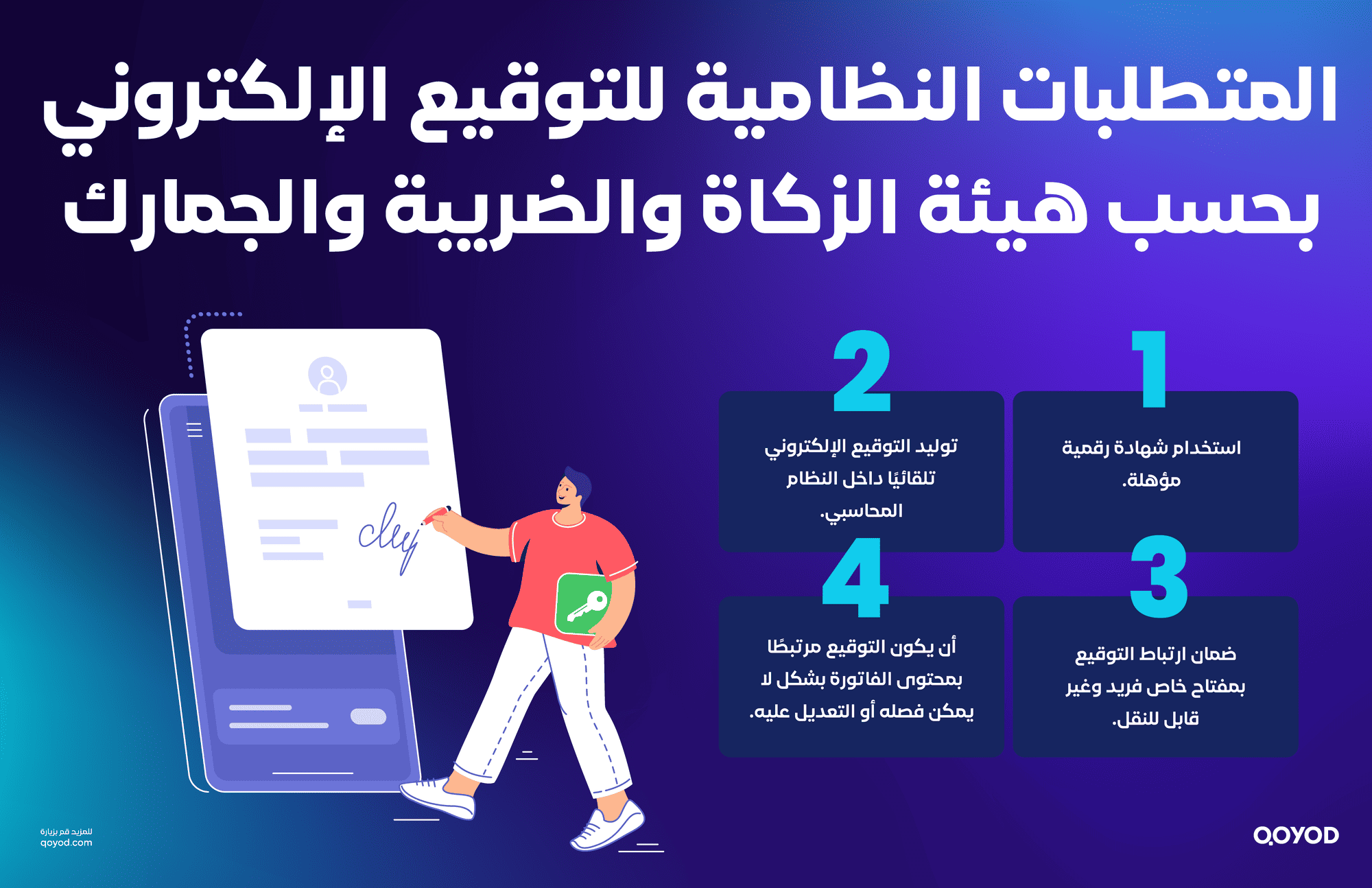 المتطلبات النظامية للتوقيع الإلكتروني بحسب هيئة الزكاة والضريبة والجمارك

1

استخدام شهادة رقمية مؤهلة.

2

توليد التوقيع الإلكتروني تلقائيًا داخل النظام المحاسبي.

3

ضمان ارتباط التوقيع بمفتاح خاص فريد وغير قابل للنقل.

4

أن يكون التوقيع مرتبطًا بمحتوى الفاتورة بشكل لا يمكن فصله أو التعديل عليه.

للمزيد قم بزيارة
qoyod.com

QOYOD